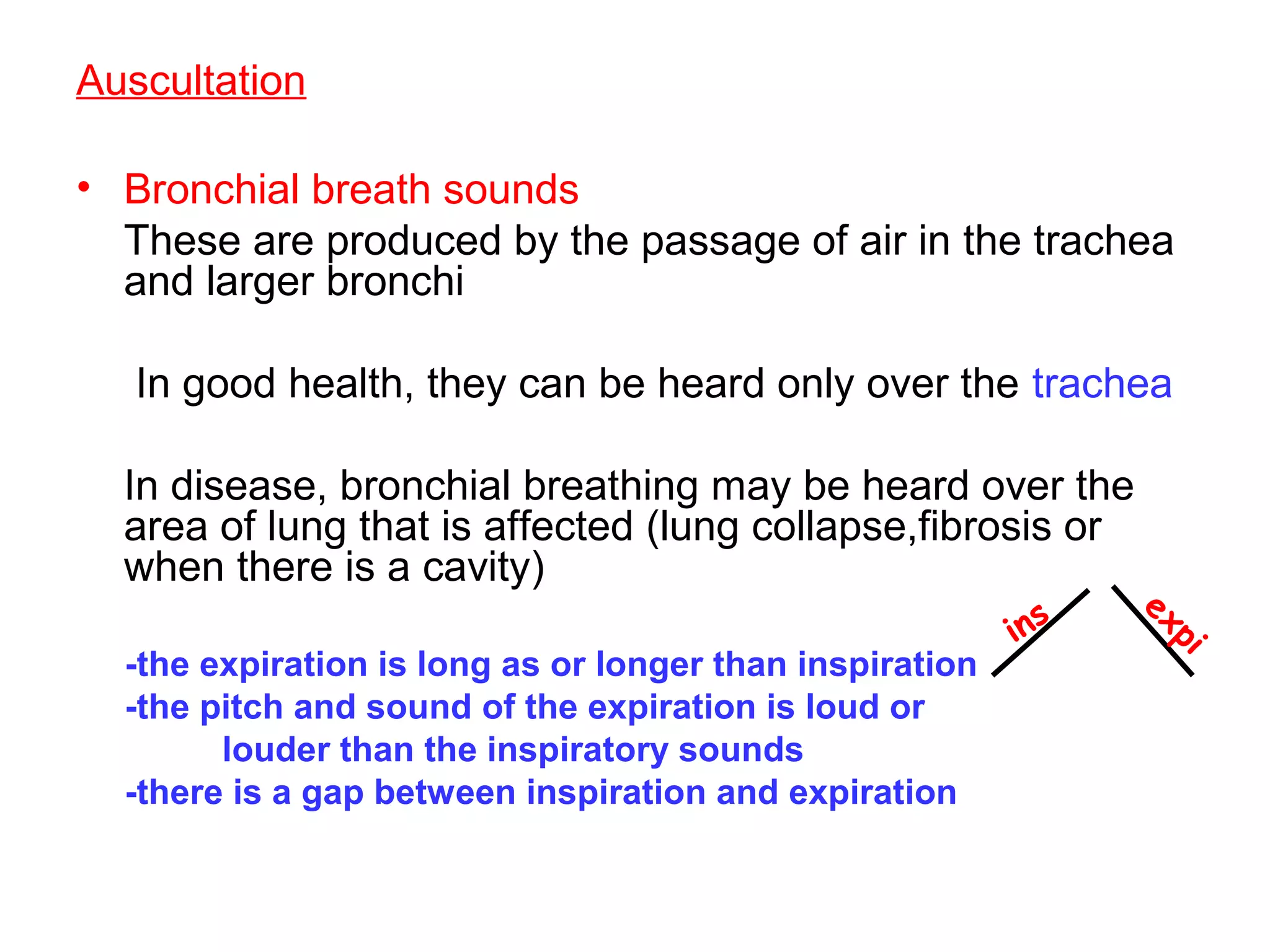 Auscultation

• Bronchial breath sounds
These are produced by the passage of air in the trachea and larger bronchi

In good health, they can be heard only over the trachea

In disease, bronchial breathing may be heard over the area of lung that is affected (lung collapse,fibrosis or when there is a cavity)

ins

expi

-the expiration is long as or longer than inspiration
-the pitch and sound of the expiration is loud or louder than the inspiratory sounds
-there is a gap between inspiration and expiration